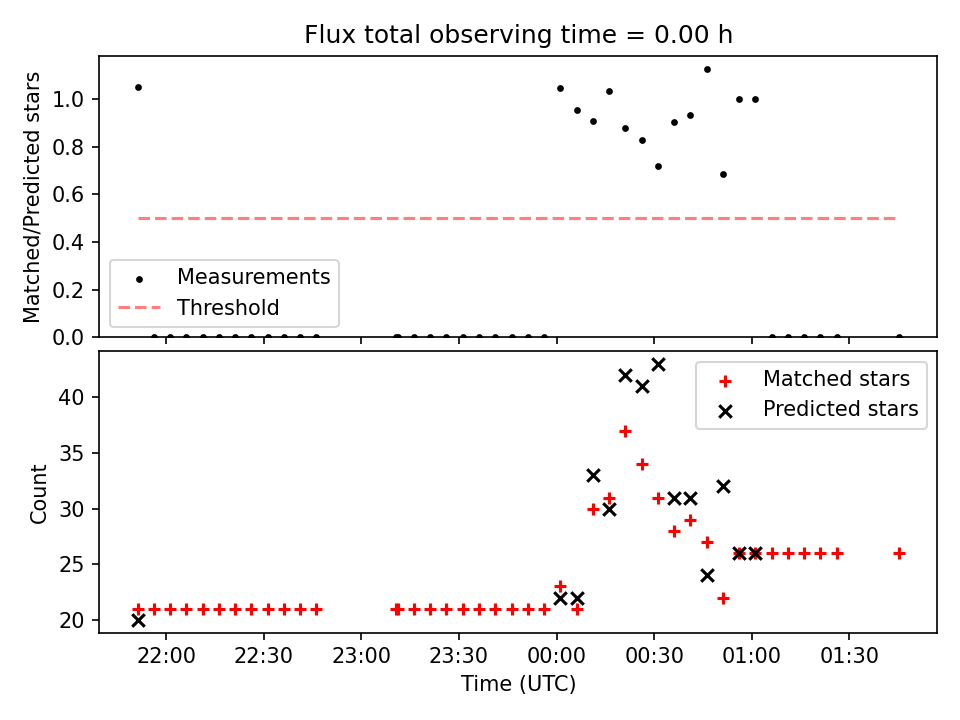 Flux total observing time = 0.00 h

Matched/Predicted stars

1.0
0.8
0.6
0.4
0.2
0.0

Measurements
Threshold

Count

40
35
30
25
20

Matched stars
Predicted stars

22:00
22:30
23:00
23:30
00:00
00:30
01:00
01:30

Time (UTC)